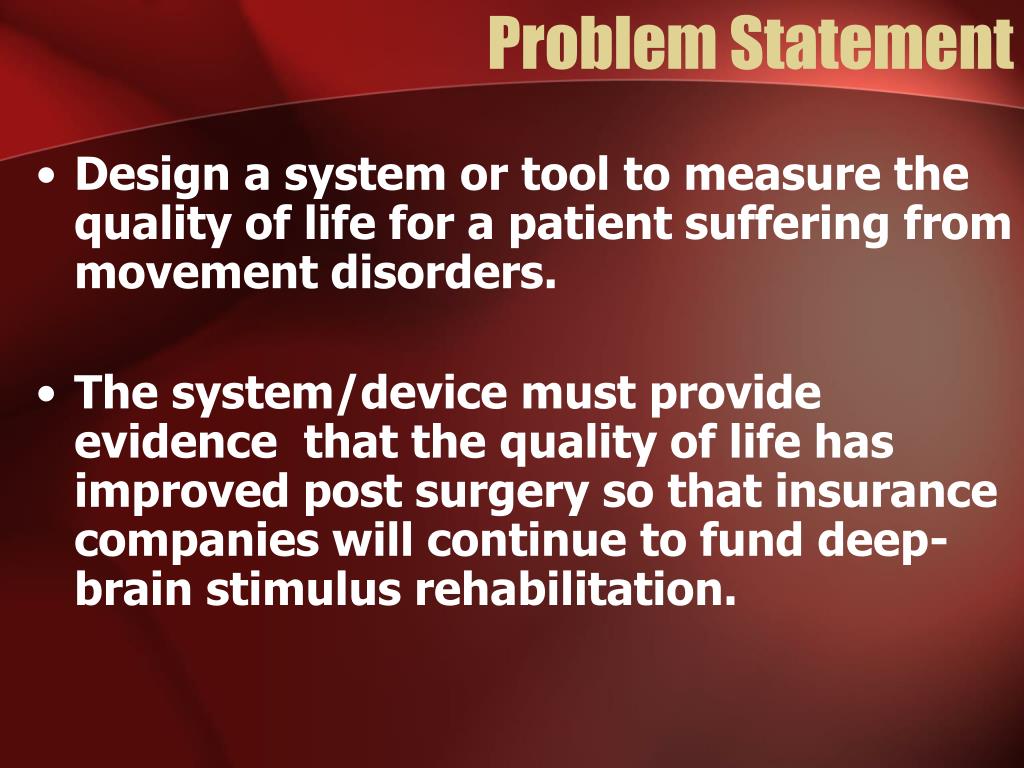 Problem Statement

• Design a system or tool to measure the quality of life for a patient suffering from movement disorders.

• The system/device must provide evidence that the quality of life has improved post surgery so that insurance companies will continue to fund deep-brain stimulus rehabilitation.